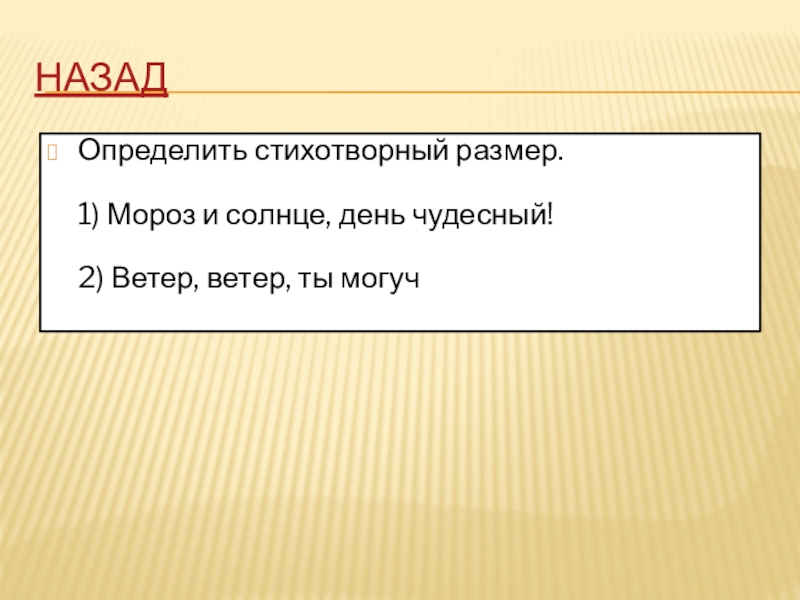 НАЗАД

Определить стихотворный размер.

1) Мороз и солнце, день чудесный!

2) Ветер, ветер, ты могуч